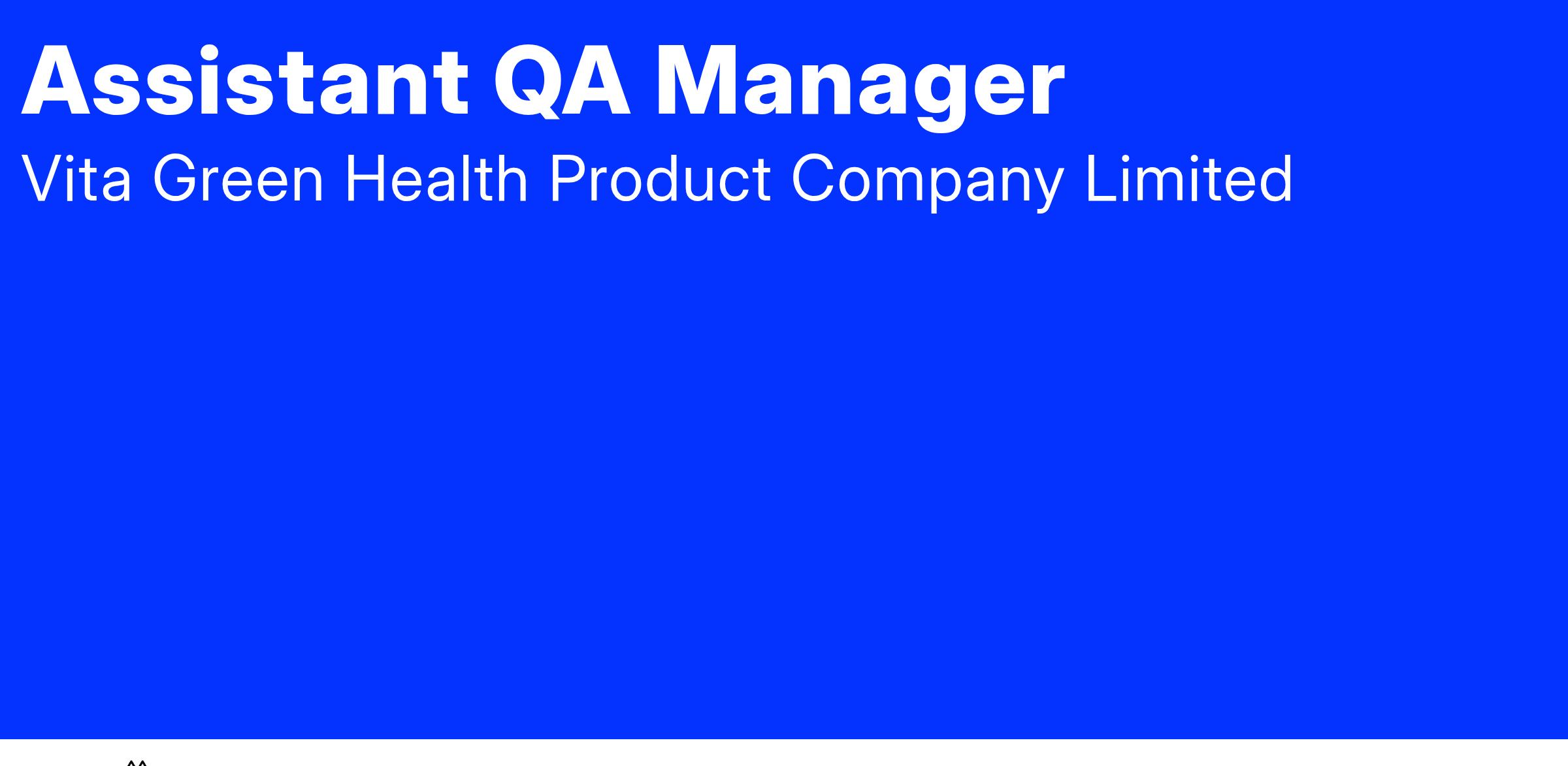 Assistant QA Manager

Vita Green Health Product Company Limited